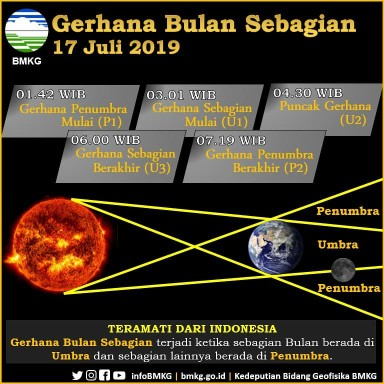 BMKG

Gerhana Bulan Sebagian
17 Juli 2019

01.42 WIB
Gerhana Penumbra Mulai (P1)

03.01 WIB
Gerhana Sebagian Mulai (U1)

04.30 WIB
Puncak Gerhana (U2)

06.00 WIB
Gerhana Sebagian Berakhir (U3)

07.19 WIB
Gerhana Penumbra Berakhir (P2)

Penumbra

Umbra

Penumbra

TERAMATI DARI INDONESIA
Gerhana Bulan Sebagian terjadi ketika sebagian Bulan berada di Umbra dan sebagian lainnya berada di Penumbra.

infoBMKG | bmkg.go.id | Kedeputian Bidang Geofisika BMKG